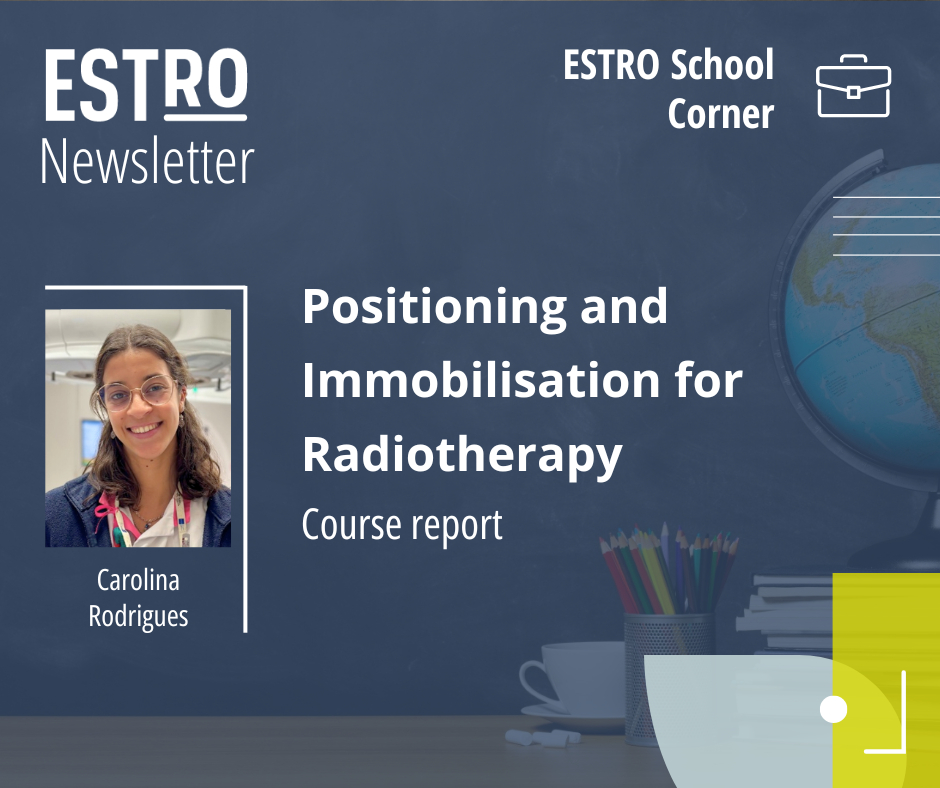 ESTRO
Newsletter

ESTRO School Corner

Carolina Rodrigues

Positioning and Immobilisation for Radiotherapy

Course report